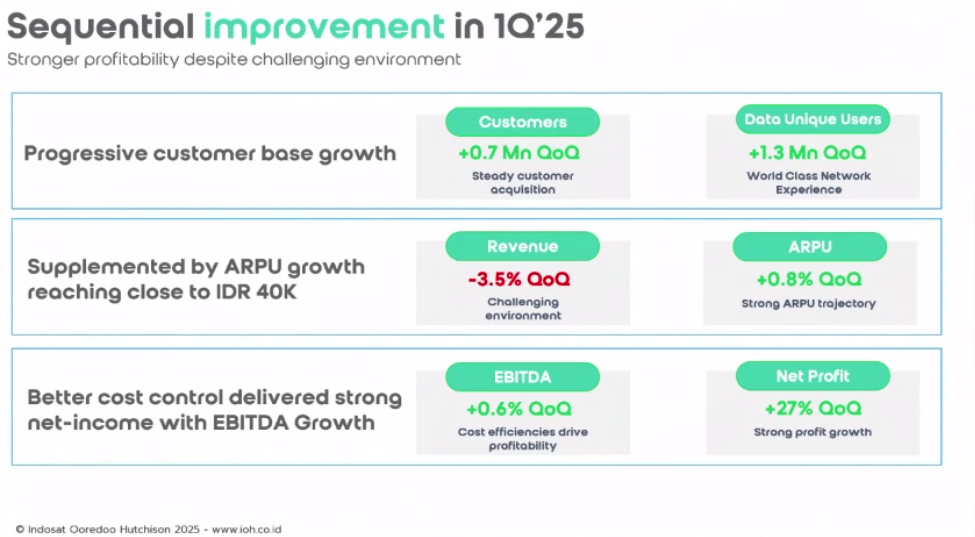 Sequential improvement in 1Q'25

Stronger profitability despite challenging environment

Progressive customer base growth

Customers
+0.7 Mn QoQ
Steady customer acquisition

Data Unique Users
+1.3 Mn QoQ
World Class Network Experience

Supplemented by ARPU growth reaching close to IDR 40K

Revenue
-3.5% QoQ
Challenging environment

ARPU
+0.8% QoQ
Strong ARPU trajectory

Better cost control delivered strong net-income with EBITDA Growth

EBITDA
+0.6% QoQ
Cost efficiencies drive profitability

Net Profit
+27% QoQ
Strong profit growth

© Indosat Ooredoo Hutchison 2025 - www.ioh.co.id